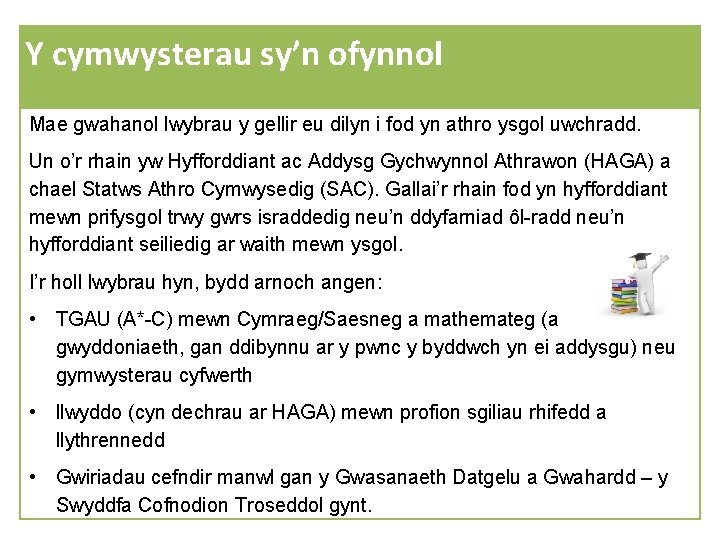 Y cymwysterau sy’n ofynnol

Mae gwahanol lwybrau y gellir eu dilyn i fod yn athro ysgol uwchradd.

Un o’r rhain yw Hyfforddiant ac Addysg Gychwynnol Athrawon (HAGA) a chael Statws Athro Cymwysedig (SAC). Gallai’r rhain fod yn hyfforddiant mewn prifysgol trwy gwrs israddedig neu’n ddyfarniad ôl-radd neu’n hyfforddiant seiliedig ar waith mewn ysgol.

I’r holl lwybrau hyn, bydd arnoch angen:

• TGAU (A*-C) mewn Cymraeg/Saesneg a mathemateg (a gwyddoniaeth, gan ddibynnu ar y pwnc y byddwch yn ei addysgu) neu gymwysterau cyfwerth

• llwyddo (cyn dechrau ar HAGA) mewn profion sgiliau rhifedd a llythrennedd

• Gwiriadau cefndir manwl gan y Gwasanaeth Datgelu a Gwahardd – y Swyddfa Cofnodion Troseddol gynt.